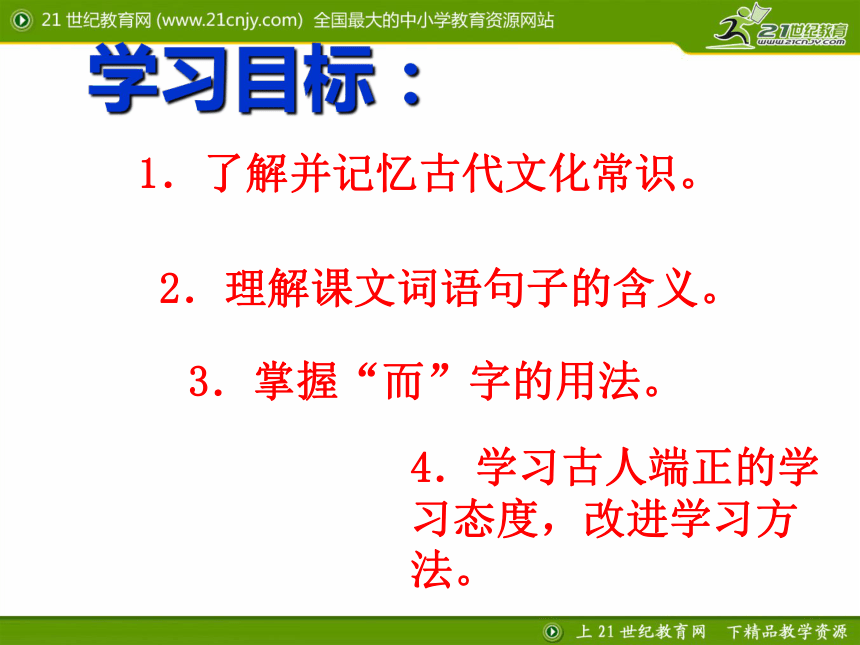 21 世纪教育网 (www.21cnjy.com) 全国最大的中小学教育资源网站

21世纪教育
www.21cnjy.com

学习目标：

1．了解并记忆古代文化常识。

2．理解课文词语句子的含义。

3．掌握“而”字的用法。

4．学习古人端正的学习态度，改进学习方法。

上 21 世纪教育网 下精品教学资源